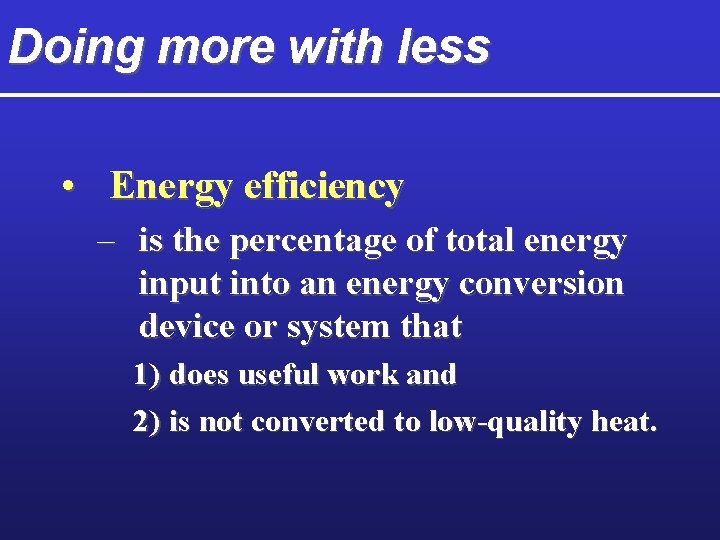 Doing more with less

• Energy efficiency

– is the percentage of total energy input into an energy conversion device or system that

1) does useful work and

2) is not converted to low-quality heat.